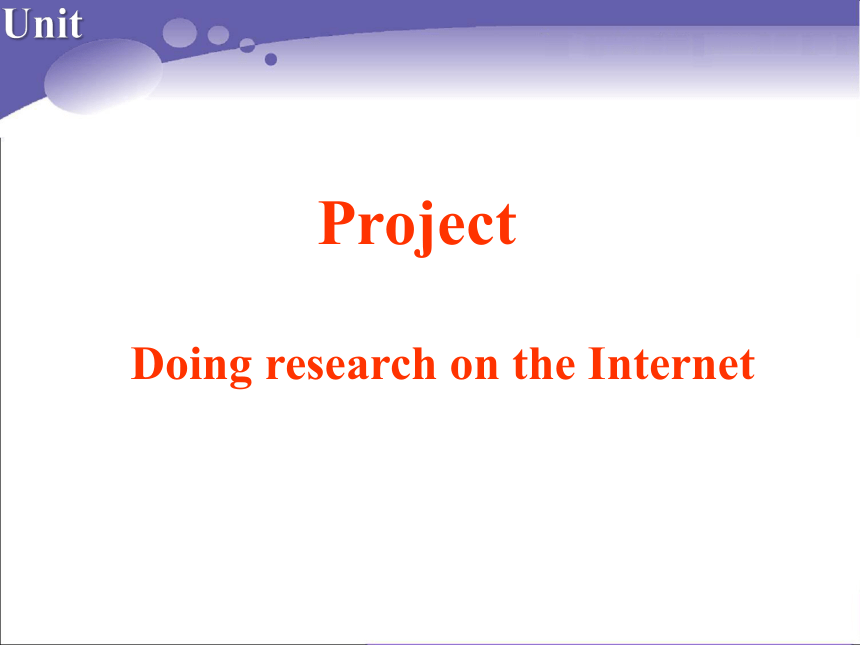 Unit

Project

Doing research on the Internet